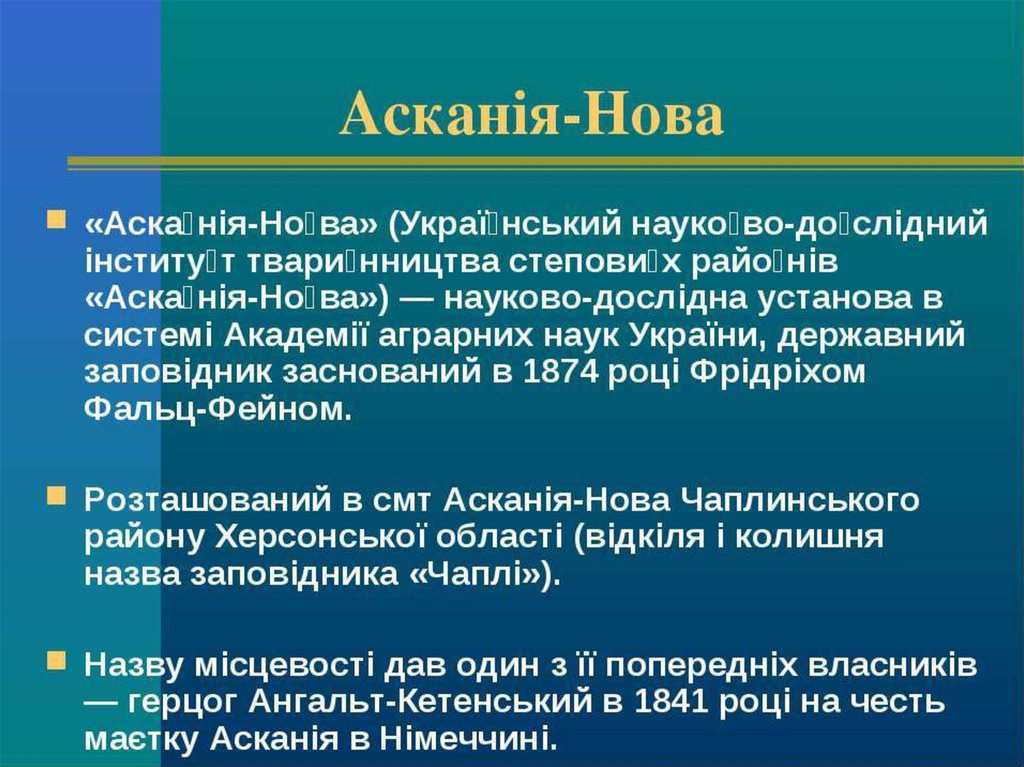 Асканія-Нова

«Аска́нія-Но́ва» (Украї́нський науко́во-до́слідний інститу́т твари́нництва степови́х райо́нів «Аска́нія-Но́ва») — науково-дослідна установа в системі Академії аграрних наук України, державний заповідник заснований в 1874 році Фрідріхом Фальц-Фейном.

Розташований в смт Асканія-Нова Чаплинського району Херсонської області (відкіля і колишня назва заповідника «Чаплі»).

Назву місцевості дав один з її попередніх власників — герцог Ангальт-Кетенський в 1841 році на честь маєтку Асканія в Німеччині.